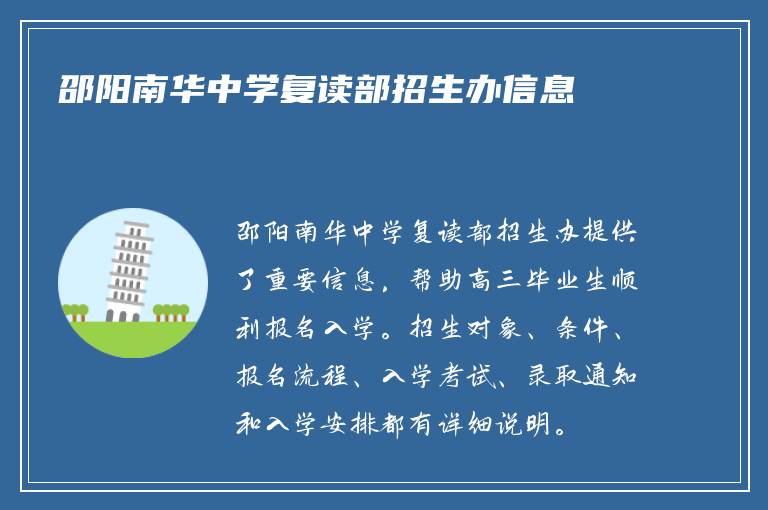 邵阳南华中学复读部招生办信息

邵阳南华中学复读部招生办提供了重要信息，帮助高三毕业生顺利报名入学。招生对象、条件、报名流程、入学考试、录取通知和入学安排都有详细说明。